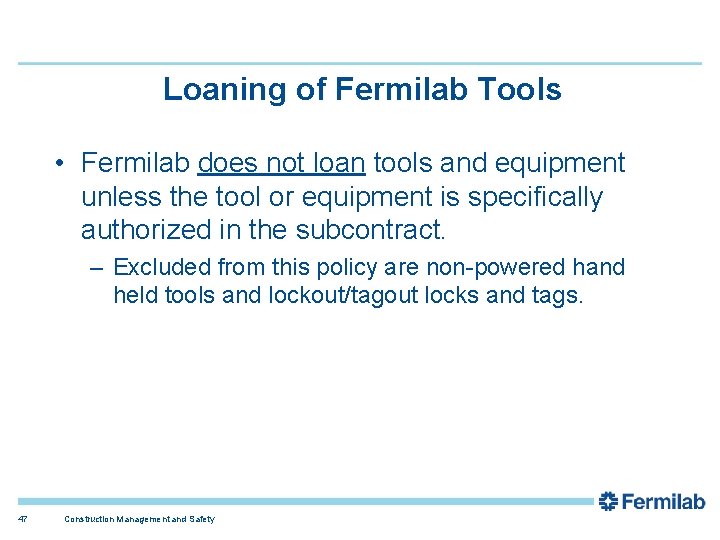 Loaning of Fermilab Tools

• Fermilab does not loan tools and equipment unless the tool or equipment is specifically authorized in the subcontract.

– Excluded from this policy are non-powered hand held tools and lockout/tagout locks and tags.

Fermilab

47 Construction Management and Safety